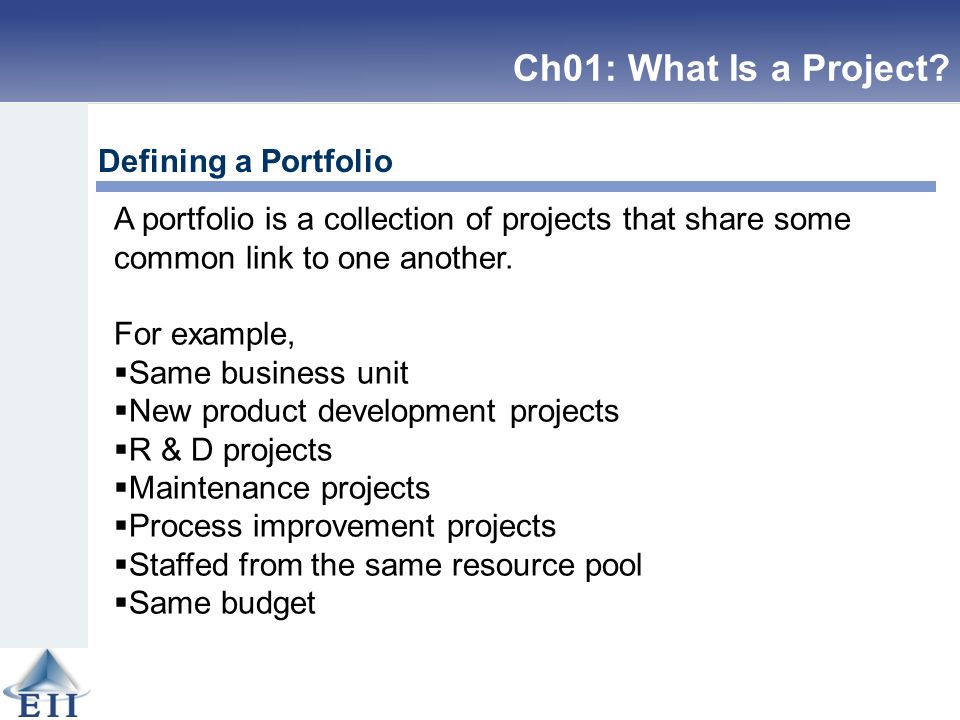 Ch01: What Is a Project?

Defining a Portfolio

A portfolio is a collection of projects that share some common link to one another.

For example,
▪Same business unit
▪New product development projects
▪R & D projects
▪Maintenance projects
▪Process improvement projects
▪Staffed from the same resource pool
▪Same budget

EII